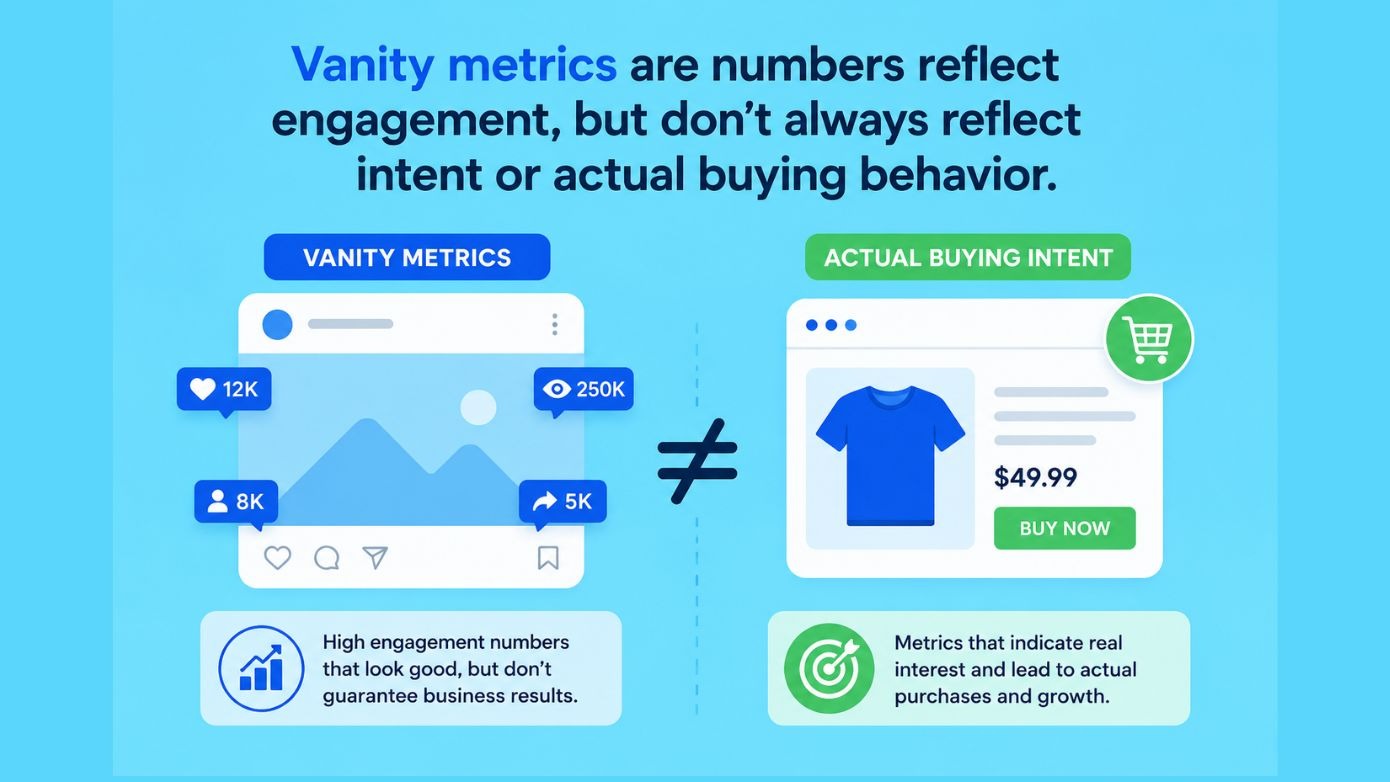 Vanity metrics are numbers reflect engagement, but don't always reflect intent or actual buying behavior.

VANITY METRICS

12K

250K

8K

5K

High engagement numbers that look good, but don't guarantee business results.

$\neq$

ACTUAL BUYING INTENT

$49.99

BUY NOW

Metrics that indicate real interest and lead to actual purchases and growth.